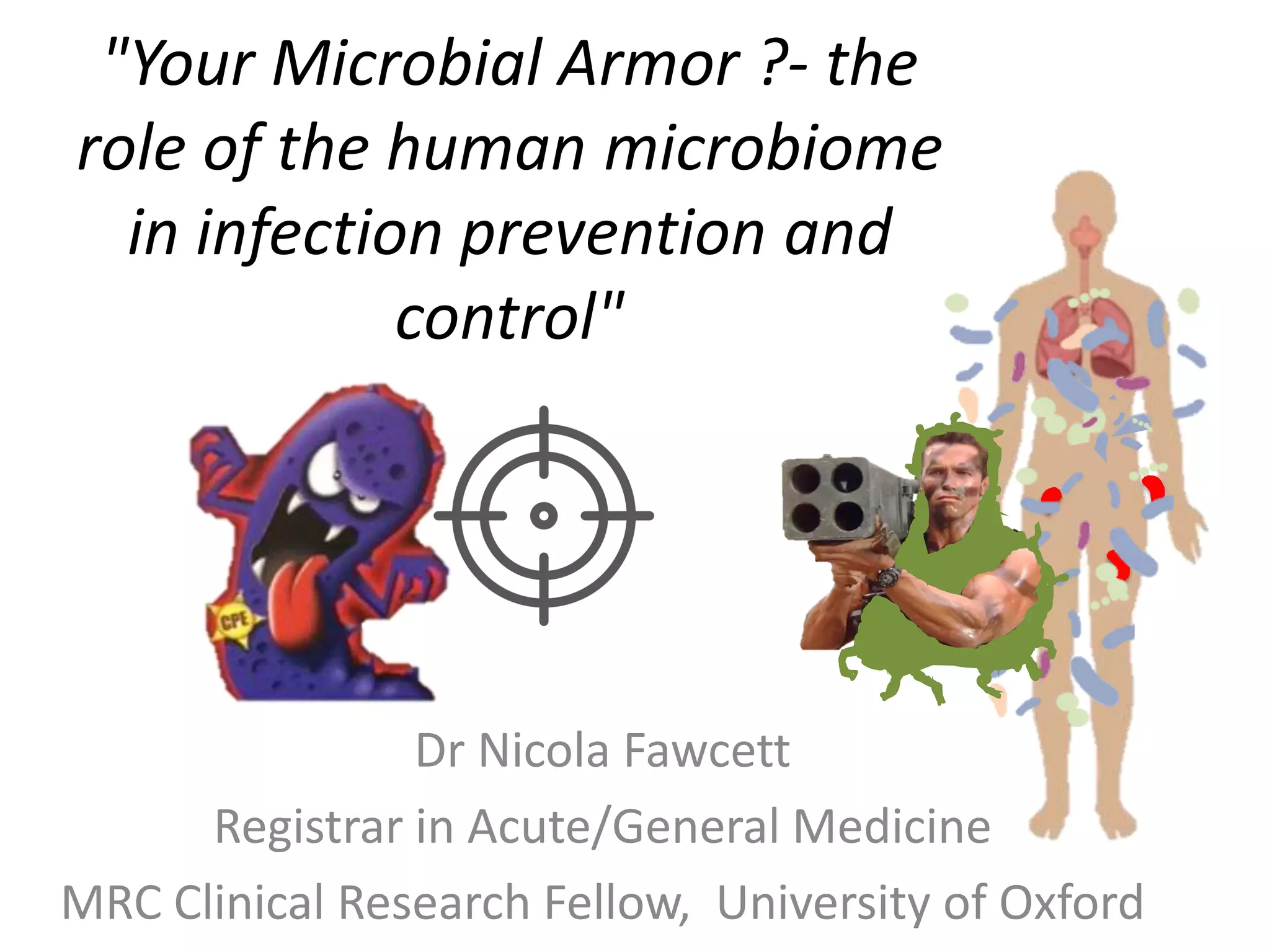 "Your Microbial Armor ?- the role of the human microbiome in infection prevention and control"

CPE

Dr Nicola Fawcett

Registrar in Acute/General Medicine

MRC Clinical Research Fellow, University of Oxford